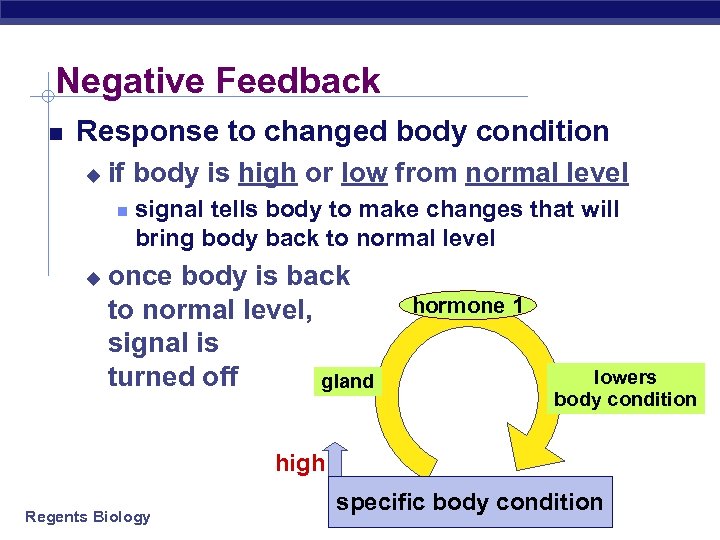 Negative Feedback

Response to changed body condition

if body is high or low from normal level

signal tells body to make changes that will bring body back to normal level

once body is back to normal level, signal is turned off

hormone 1

gland

lowers body condition

high

specific body condition

Regents Biology